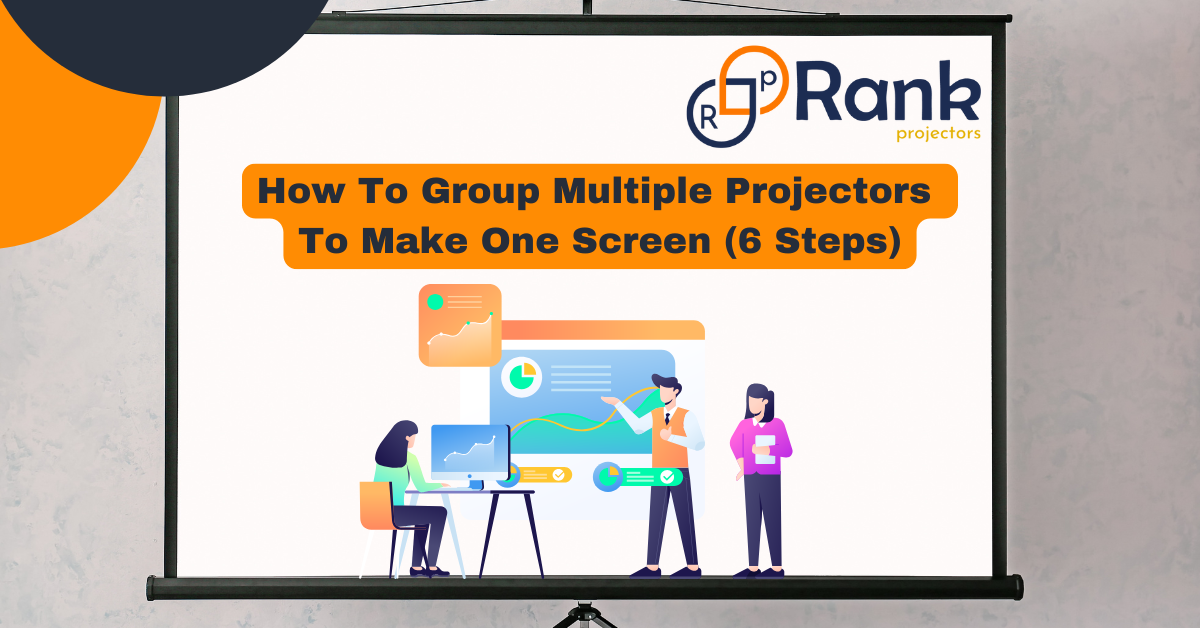 R P Rank
projectors

How To Group Multiple Projectors To Make One Screen (6 Steps)